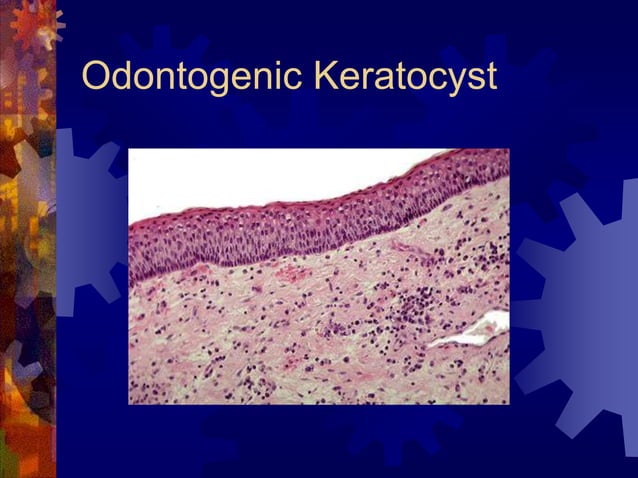 Odontogenic Keratocyst